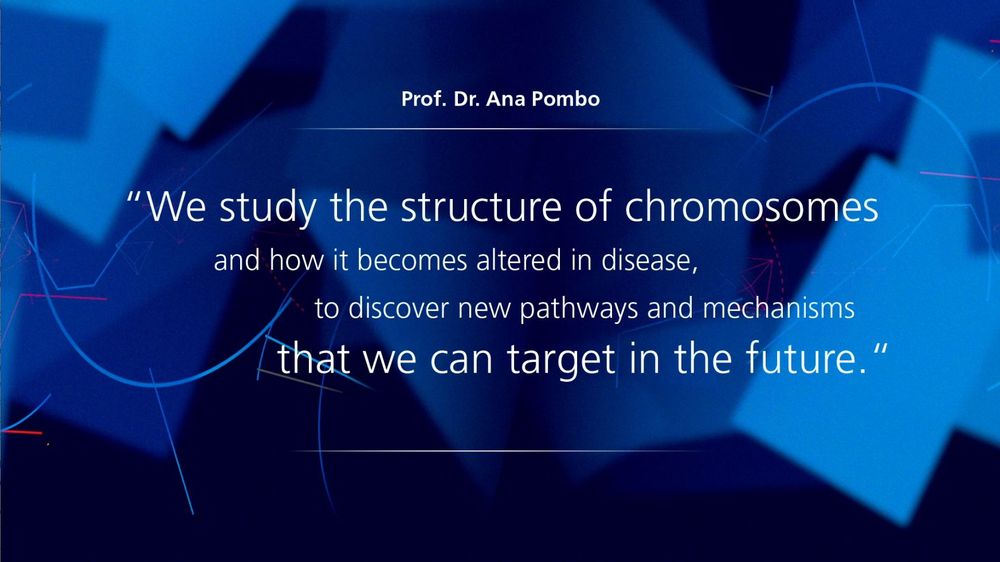 Prof. Dr. Ana Pombo

“We study the structure of chromosomes and how it becomes altered in disease, to discover new pathways and mechanisms that we can target in the future.“